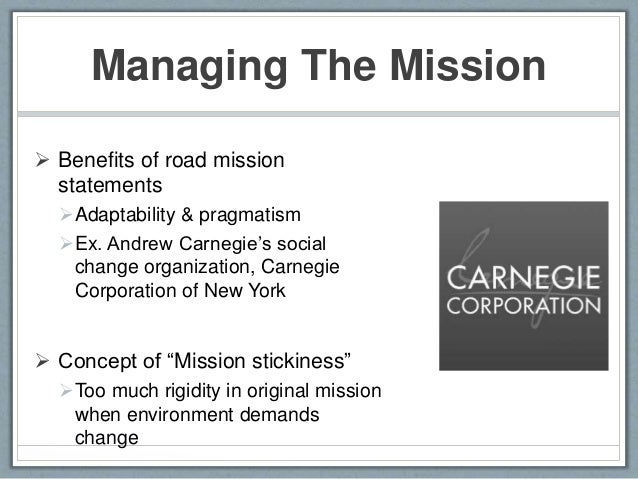 Managing The Mission

➢ Benefits of road mission statements

➢ Adaptability & pragmatism

➢ Ex. Andrew Carnegie's social change organization, Carnegie Corporation of New York

➢ Concept of "Mission stickiness"

➢ Too much rigidity in original mission when environment demands change

CARNEGIE CORPORATION